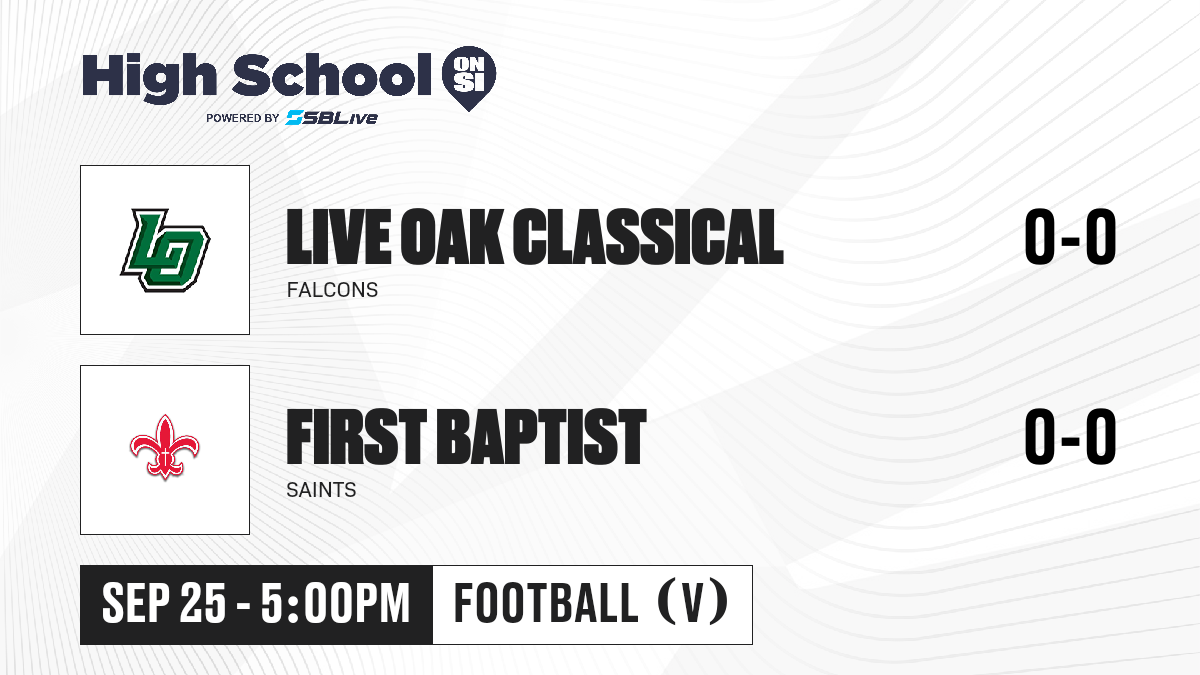 High School ON SI
POWERED BY SBLive

LO

LIVE OAK CLASSICAL
FALCONS
0-0

FIRST BAPTIST
SAINTS
0-0

SEP 25 - 5:00PM
FOOTBALL (V)